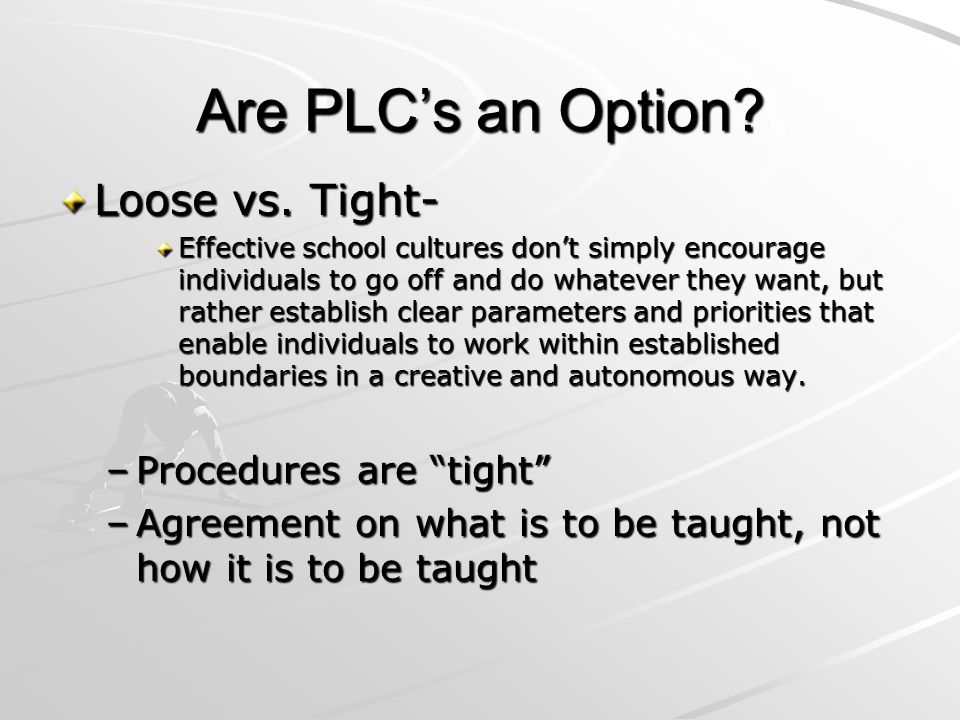 Are PLC’s an Option?

Loose vs. Tight-

Effective school cultures don’t simply encourage individuals to go off and do whatever they want, but rather establish clear parameters and priorities that enable individuals to work within established boundaries in a creative and autonomous way.

– Procedures are “tight”
– Agreement on what is to be taught, not how it is to be taught